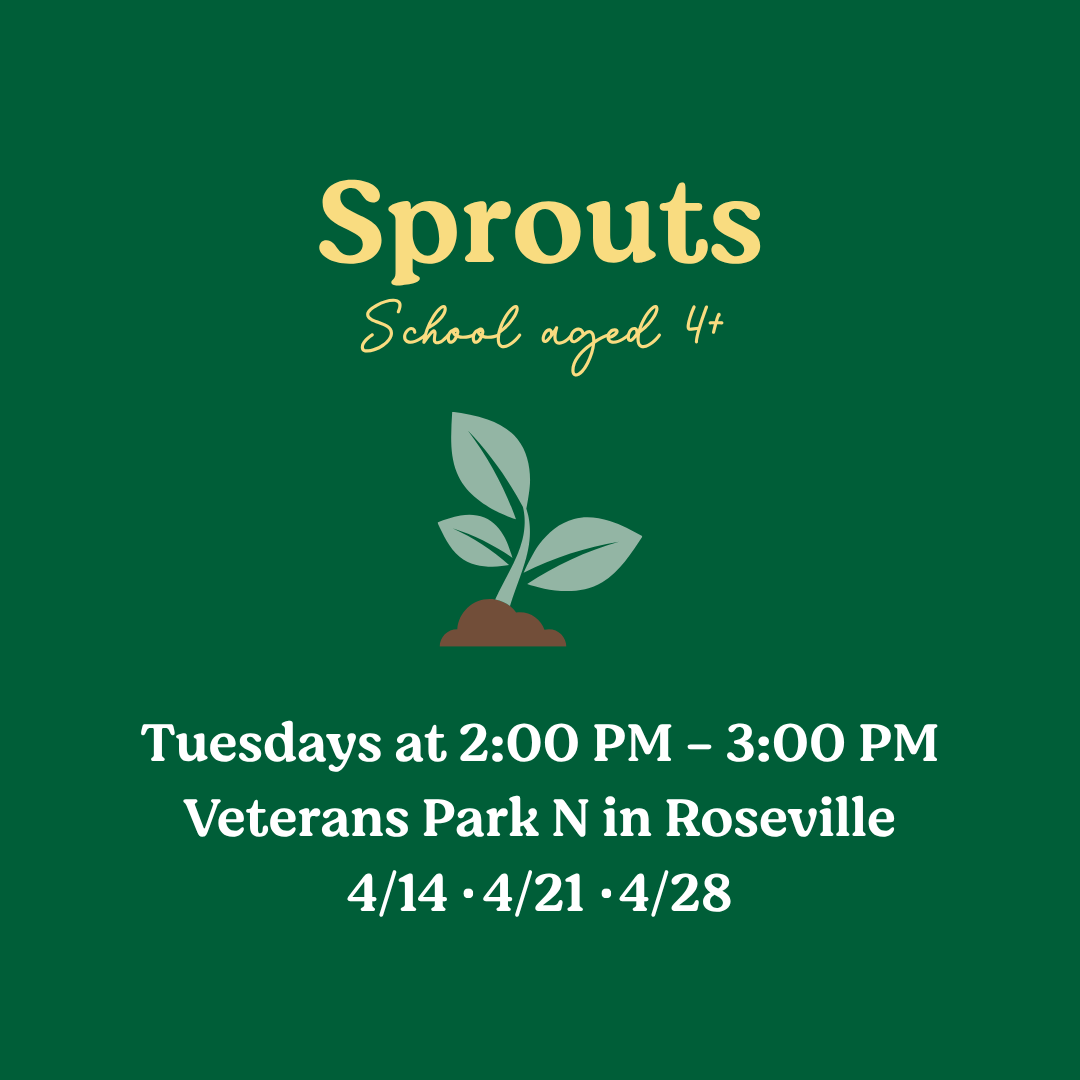 Sprouts
School aged 4+

Tuesdays at 2:00 PM – 3:00 PM
Veterans Park N in Roseville
4/14 · 4/21 · 4/28